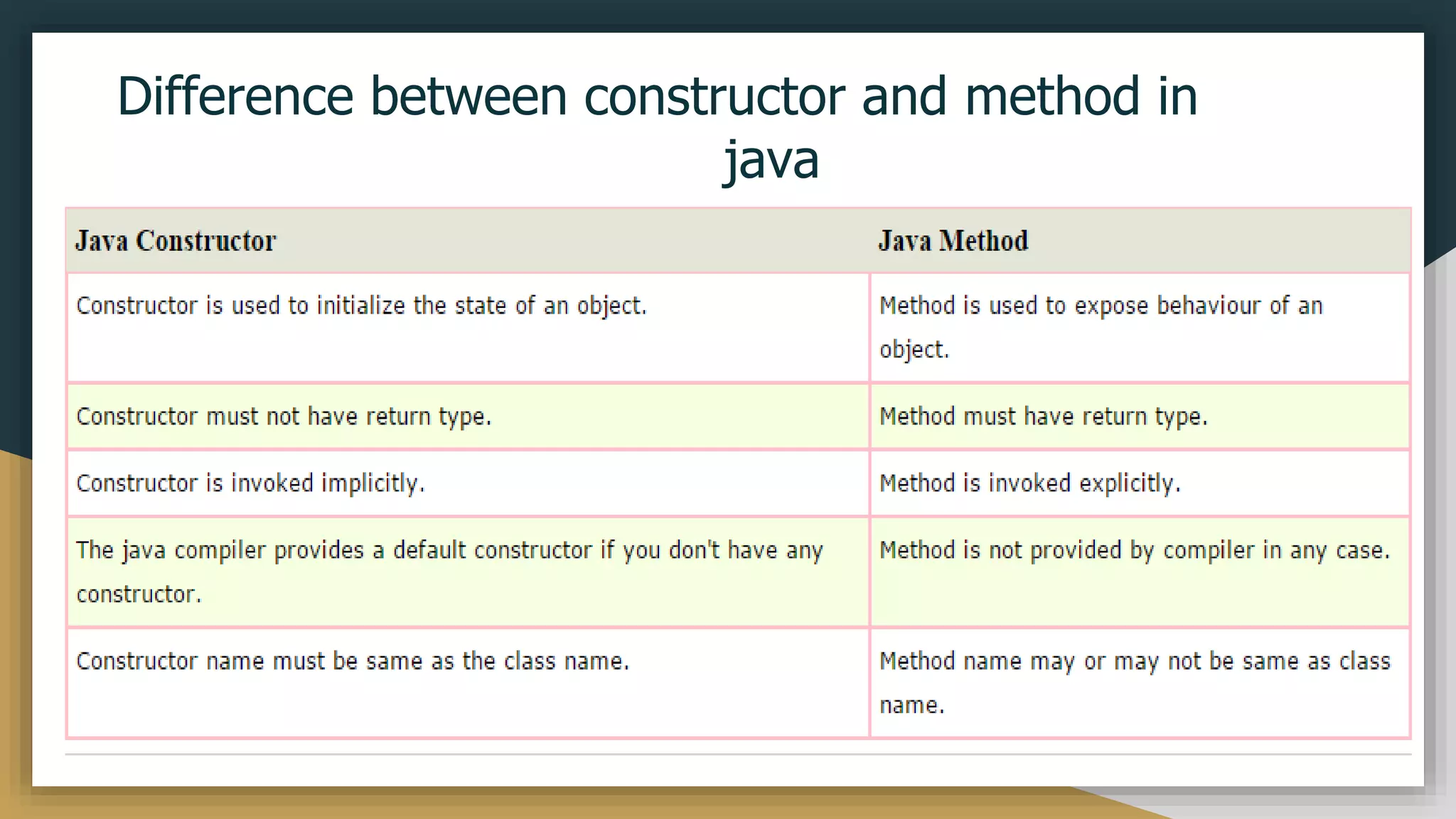 Difference between constructor and method in java

| Java Constructor | Java Method |
|---|---|
| Constructor is used to initialize the state of an object. | Method is used to expose behaviour of an object. |
| Constructor must not have return type. | Method must have return type. |
| Constructor is invoked implicitly. | Method is invoked explicitly. |
| The java compiler provides a default constructor if you don't have any constructor. | Method is not provided by compiler in any case. |
| Constructor name must be same as the class name. | Method name may or may not be same as class name. |